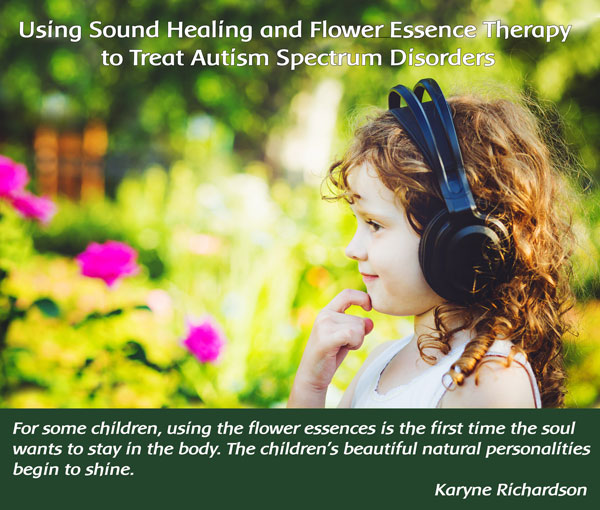 Using Sound Healing and Flower Essence Therapy to Treat Autism Spectrum Disorders

For some children, using the flower essences is the first time the soul wants to stay in the body. The children's beautiful natural personalities begin to shine.

Karyne Richardson